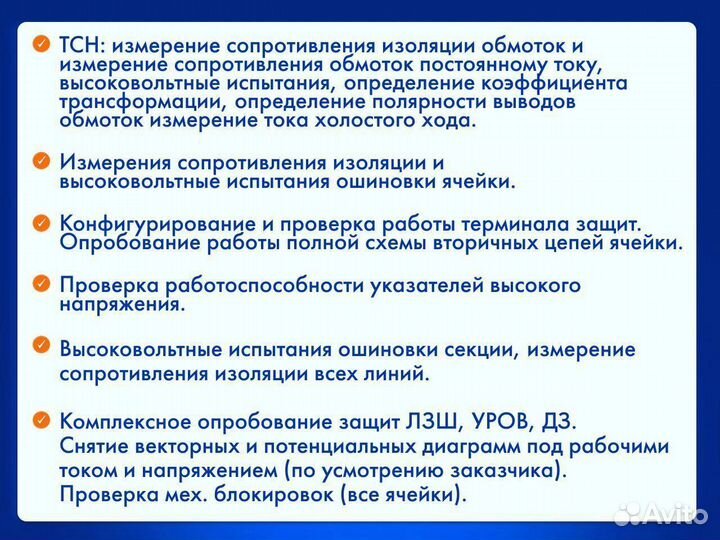 ТСН: измерение сопротивления изоляции обмоток и измерение сопротивления обмоток постоянному току, высоковольтные испытания, определение коэффициента трансформации, определение полярности выводов обмоток измерение тока холостого хода.

Измерения сопротивления изоляции и высоковольтные испытания ошиновки ячейки.

Конфигурирование и проверка работы терминала защит. Опробование работы полной схемы вторичных цепей ячейки.

Проверка работоспособности указателей высокого напряжения.

Высоковольтные испытания ошиновки секции, измерение сопротивления изоляции всех линий.

Комплексное опробование защит ЛЗШ, УРОВ, ДЗ.
Снятие векторных и потенциальных диаграмм под рабочими током и напряжением (по усмотрению заказчика).
Проверка мех. блокировок (все ячейки).

Avito